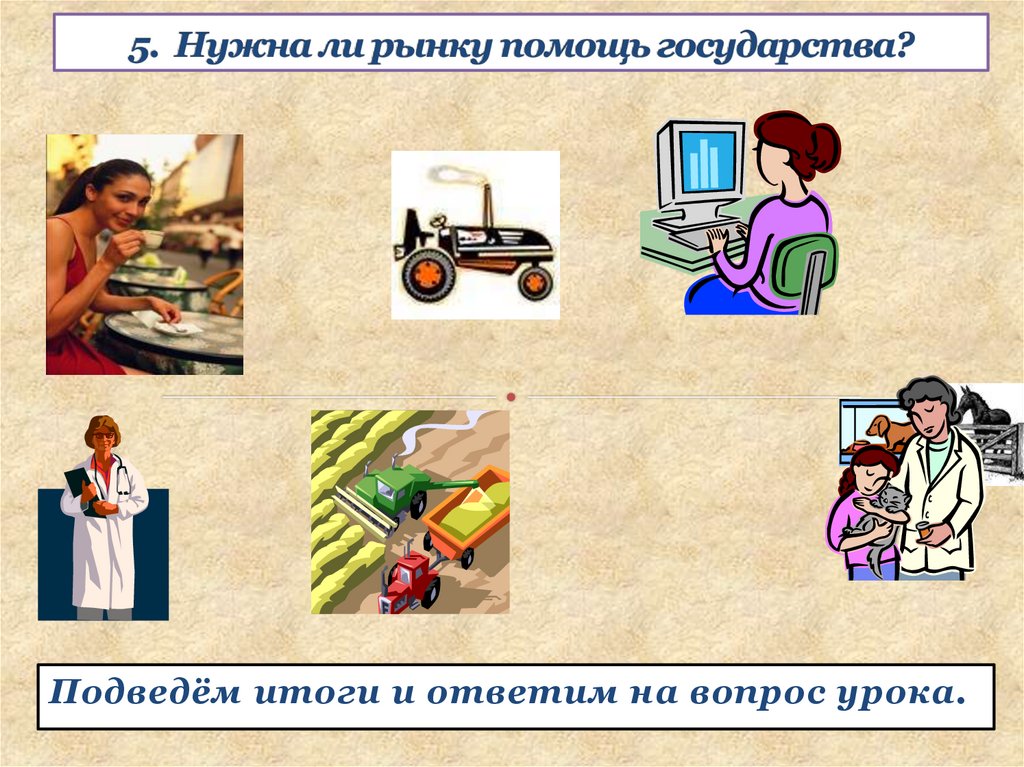 5. Нужна ли рынку помощь государства?

Подведём итоги и ответим на вопрос урока.